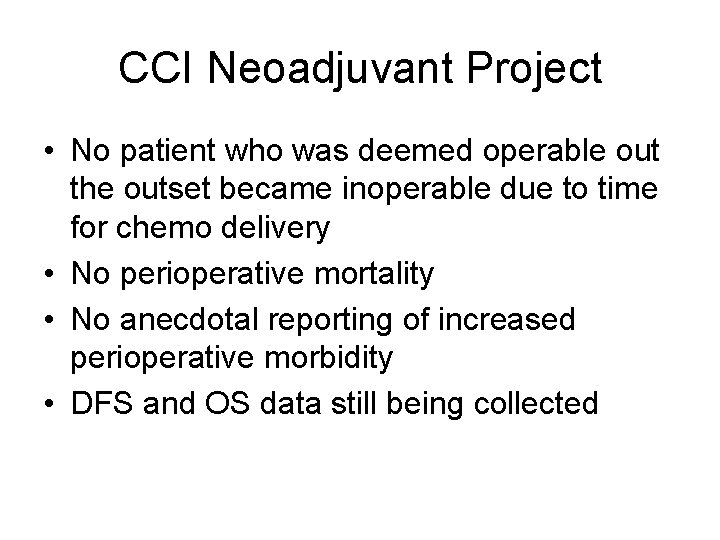 CCI Neoadjuvant Project

• No patient who was deemed operable out the outset became inoperable due to time for chemo delivery
• No perioperative mortality
• No anecdotal reporting of increased perioperative morbidity
• DFS and OS data still being collected